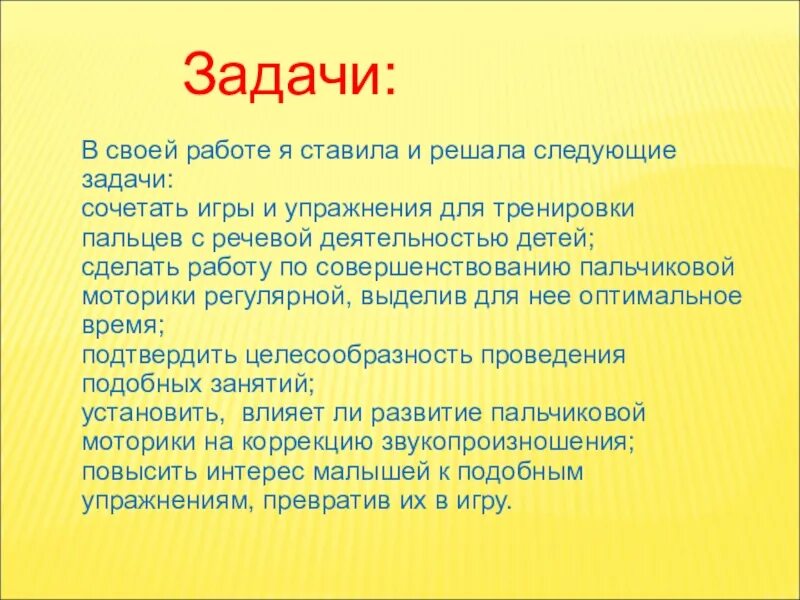 Задачи:

В своей работе я ставила и решала следующие задачи:
сочетать игры и упражнения для тренировки пальцев с речевой деятельностью детей;
сделать работу по совершенствованию пальчиковой моторики регулярной, выделив для нее оптимальное время;
подтвердить целесообразность проведения подобных занятий;
установить, влияет ли развитие пальчиковой моторики на коррекцию звукопроизношения;
повысить интерес малышей к подобным упражнениям, превратив их в игру.